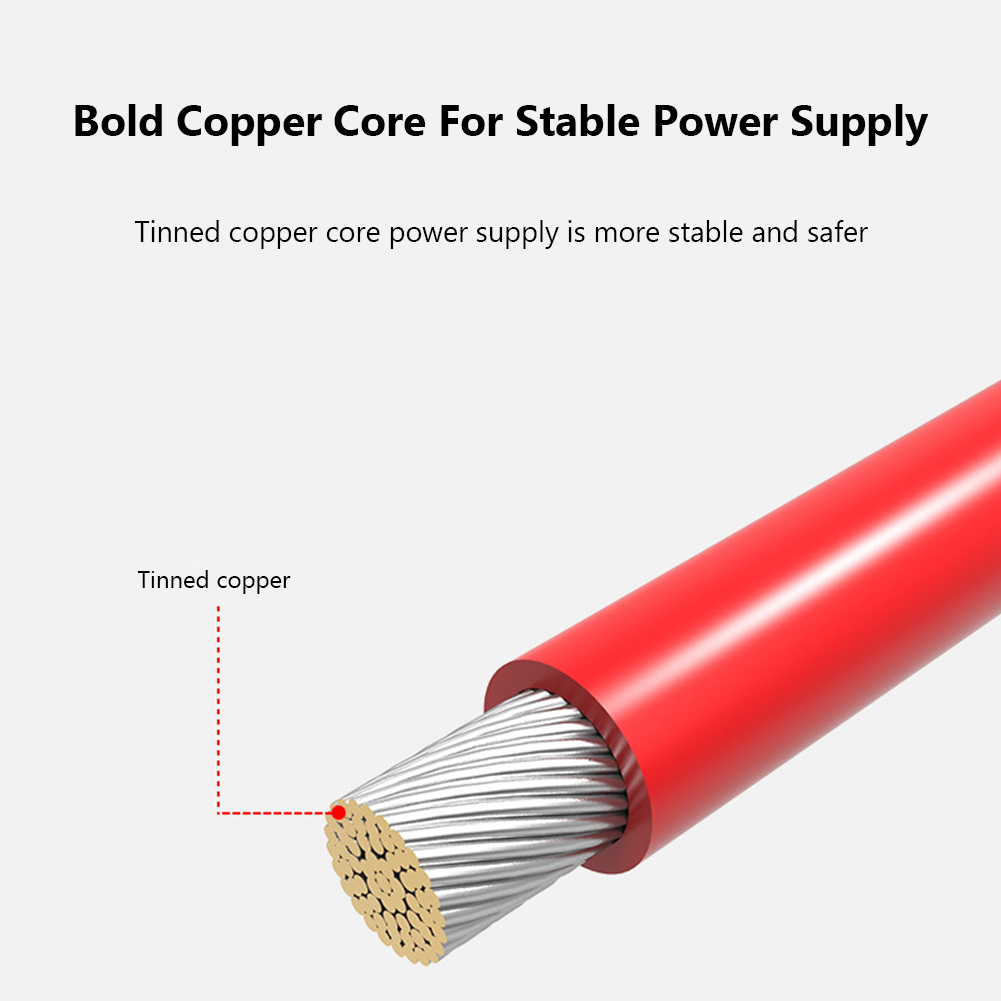 Bold Copper Core For Stable Power Supply

Tinned copper core power supply is more stable and safer

Tinned copper